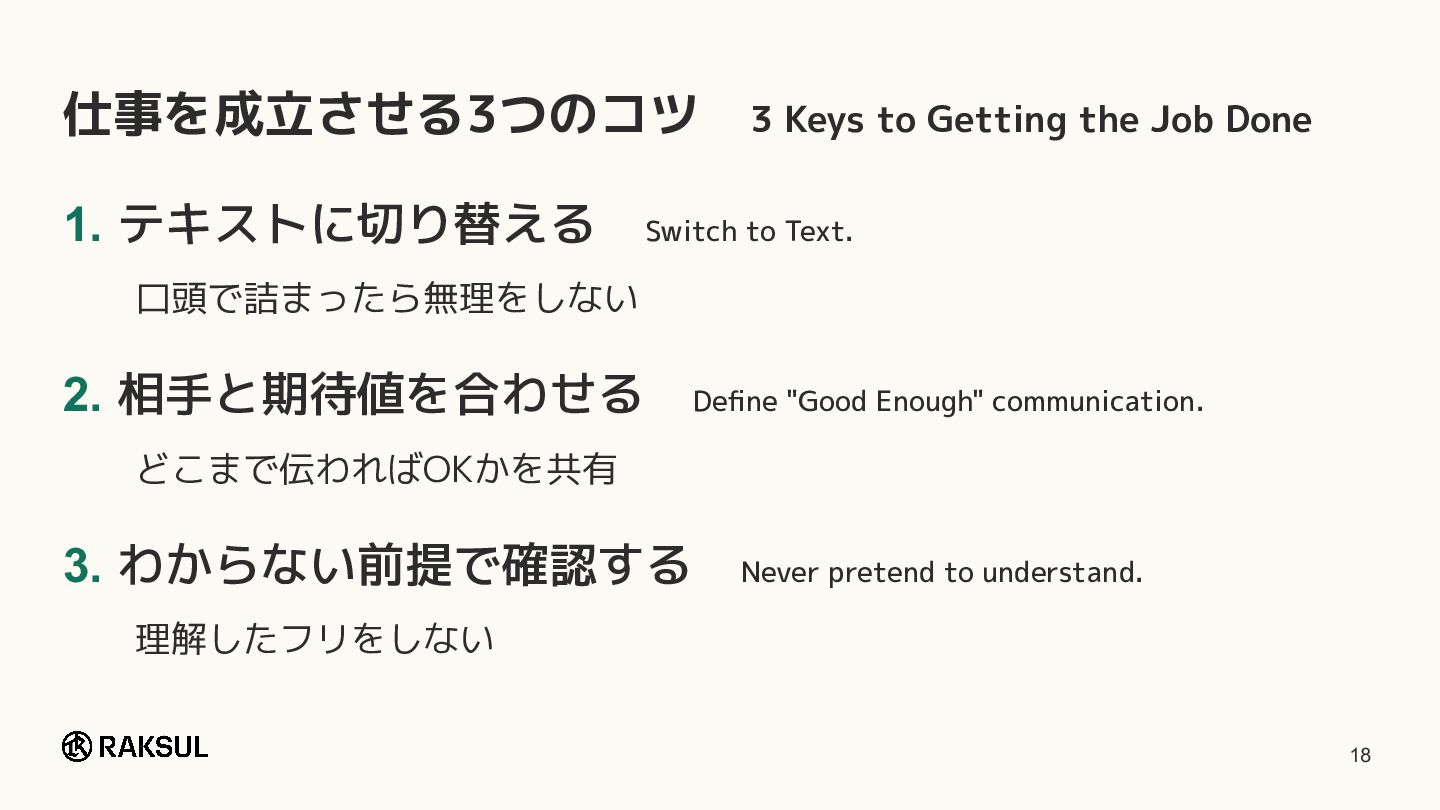 仕事を成立させる3つのコツ　3 Keys to Getting the Job Done

1. テキストに切り替える　Switch to Text.

口頭で詰まったら無理をしない

2. 相手と期待値を合わせる　Define "Good Enough" communication.

どこまで伝わればOKかを共有

3. わからない前提で確認する　Never pretend to understand.

理解したフリをしない

RAKSUL

18